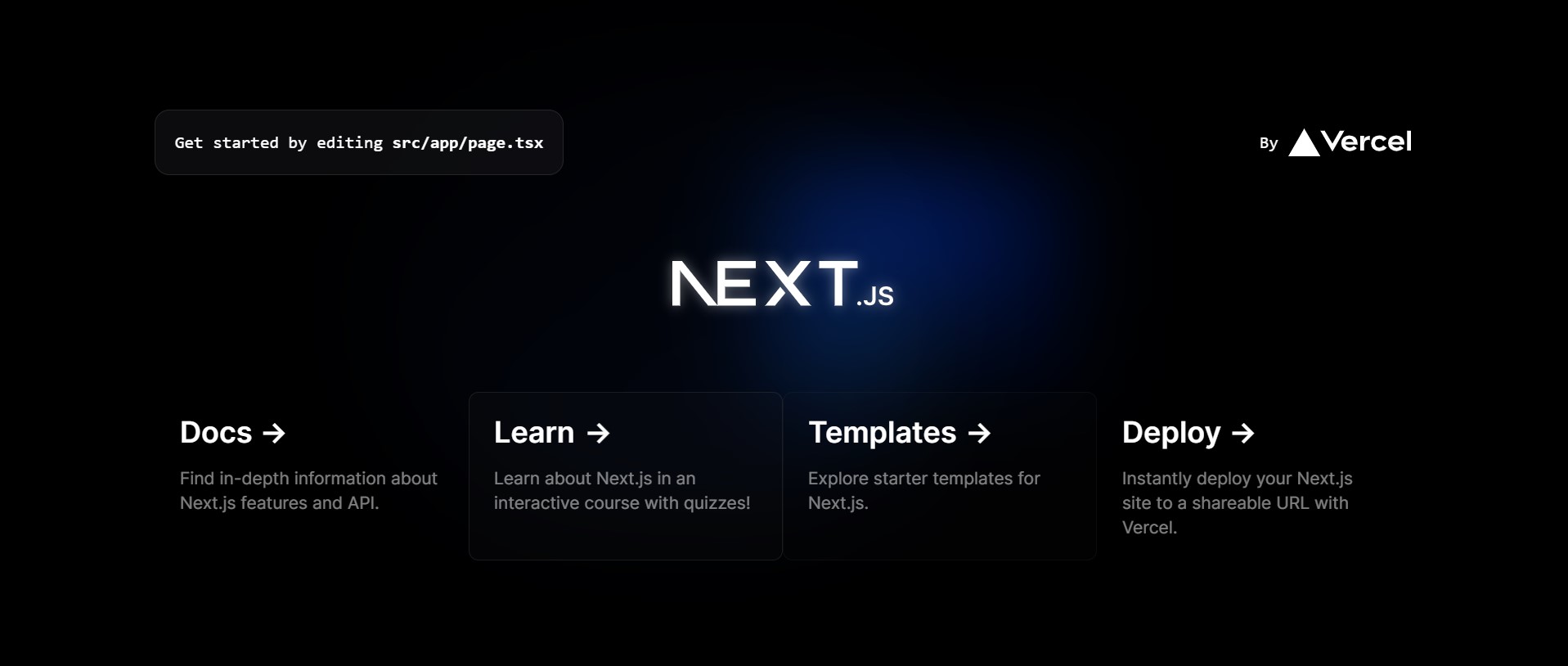 Get started by editing src/app/page.tsx

By Vercel

NEXT.JS

Docs →

Find in-depth information about Next.js features and API.

Learn →

Learn about Next.js in an interactive course with quizzes!

Templates →

Explore starter templates for Next.js.

Deploy →

Instantly deploy your Next.js site to a shareable URL with Vercel.